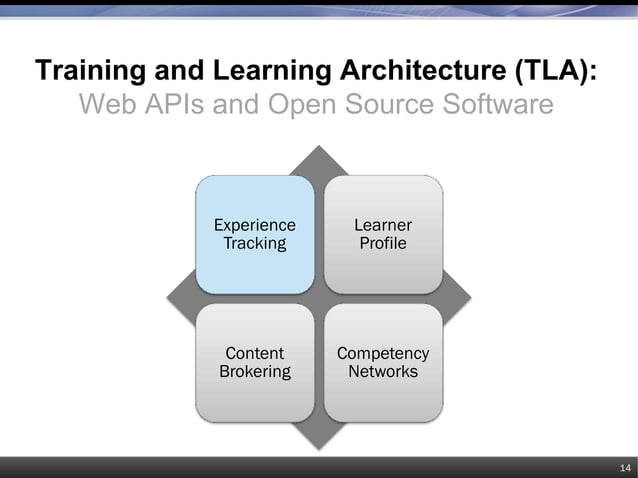 Training and Learning Architecture (TLA):
Web APIs and Open Source Software

Experience Tracking

Learner Profile

Content Brokering

Competency Networks

14